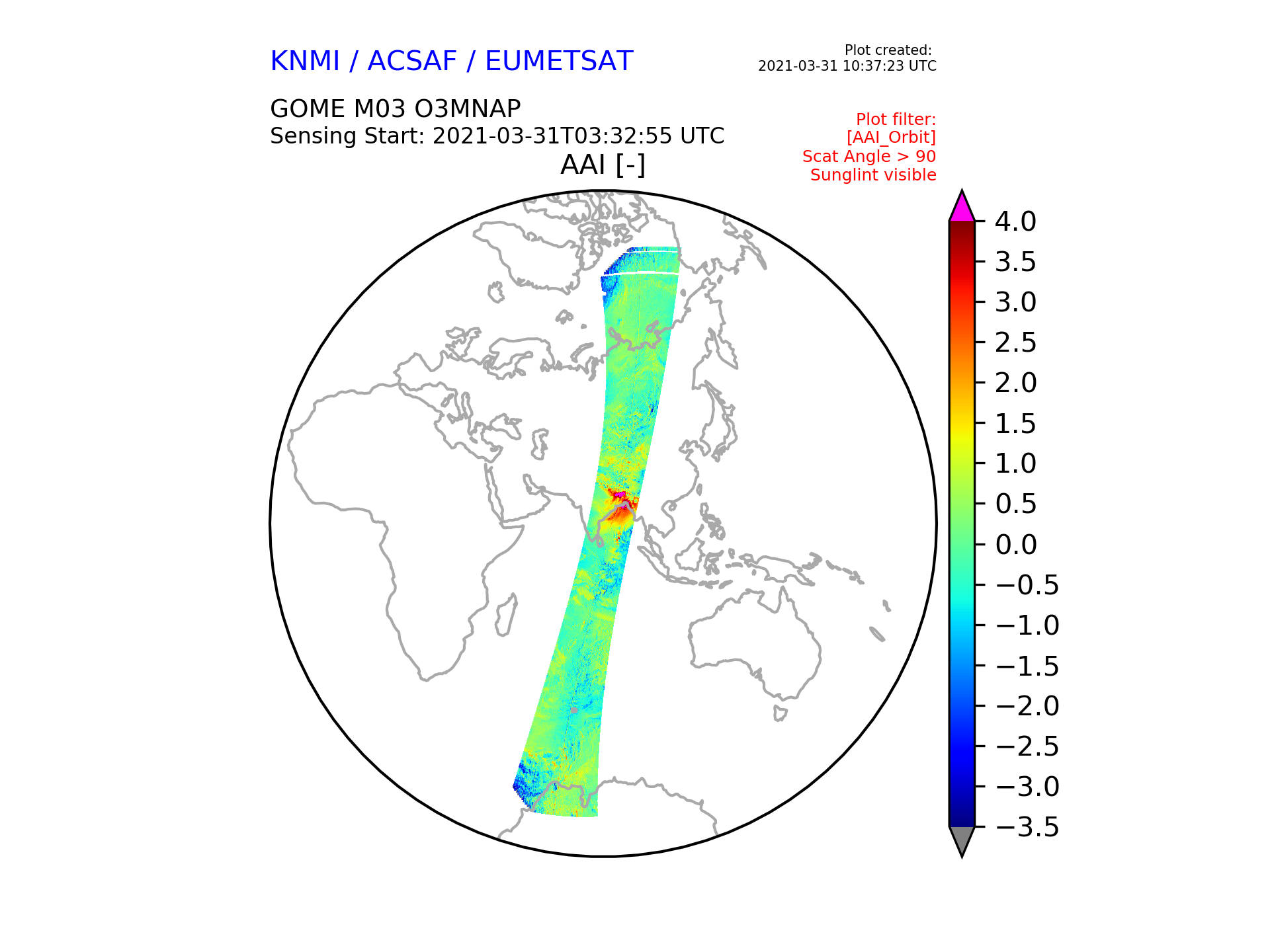 KNMI / ACSAF / EUMETSAT

Plot created:
2021-03-31 10:37:23 UTC

GOME M03 O3MNAP
Sensing Start: 2021-03-31T03:32:55 UTC

Plot filter:
[AAI_Orbit]
Scat Angle > 90
Sunglint visible

AAI [-]

4.0
3.5
3.0
2.5
2.0
1.5
1.0
0.5
0.0
−0.5
−1.0
−1.5
−2.0
−2.5
−3.0
−3.5